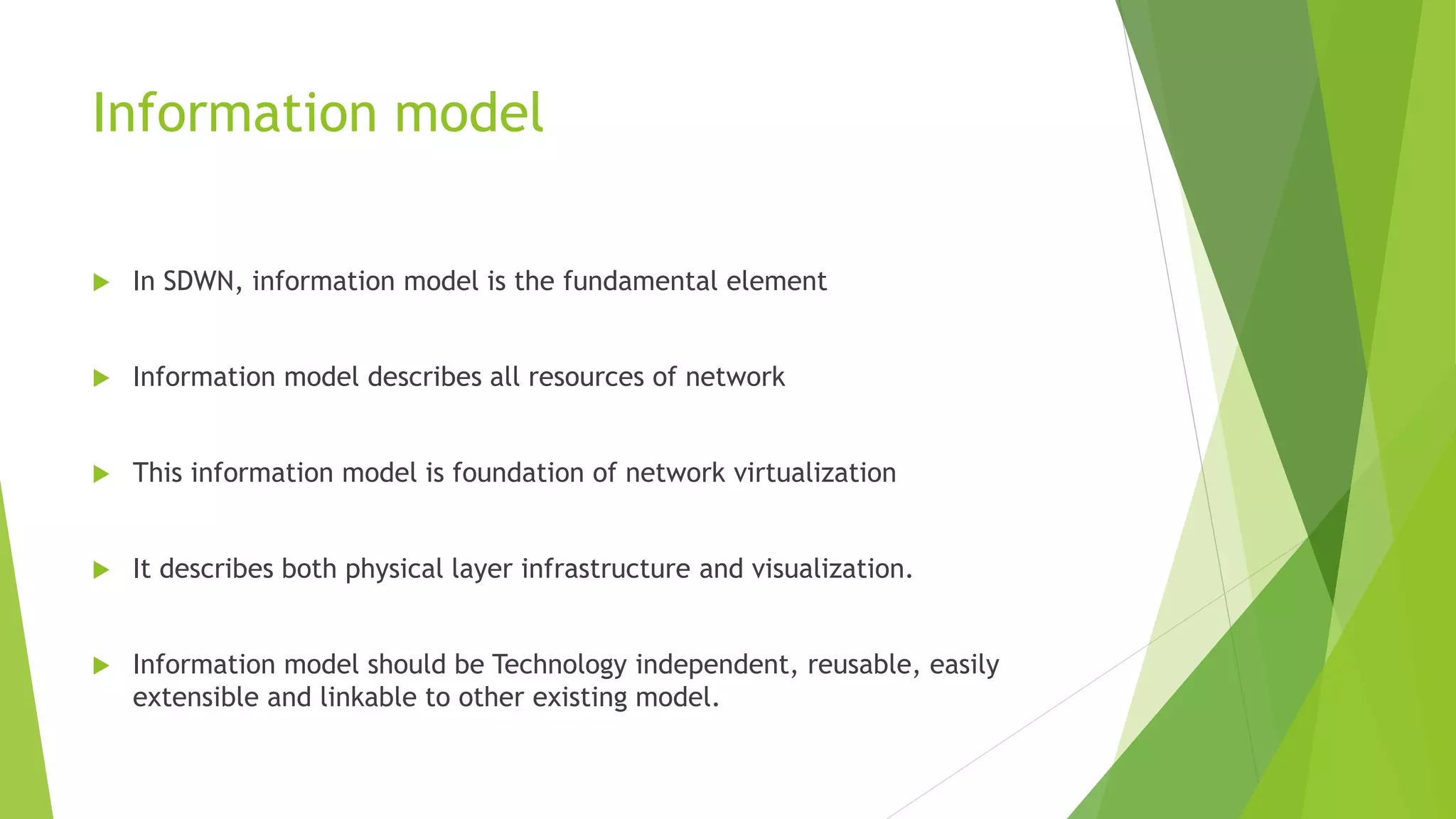 Information model

In SDWN, information model is the fundamental element

Information model describes all resources of network

This information model is foundation of network virtualization

It describes both physical layer infrastructure and visualization.

Information model should be Technology independent, reusable, easily extensible and linkable to other existing model.